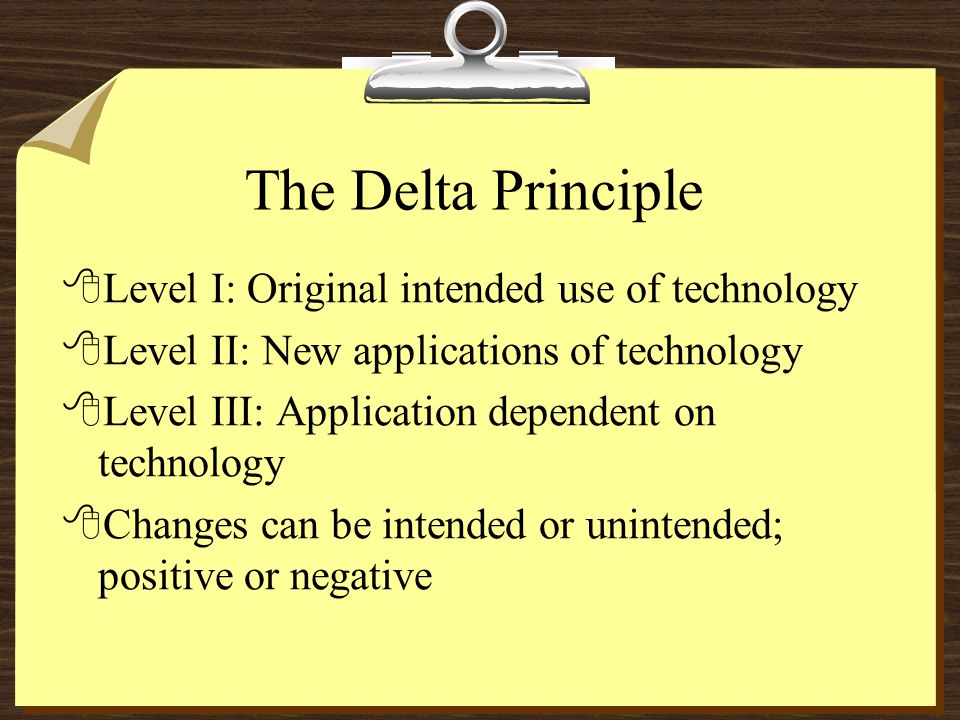 The Delta Principle

Level I: Original intended use of technology

Level II: New applications of technology

Level III: Application dependent on technology

Changes can be intended or unintended; positive or negative